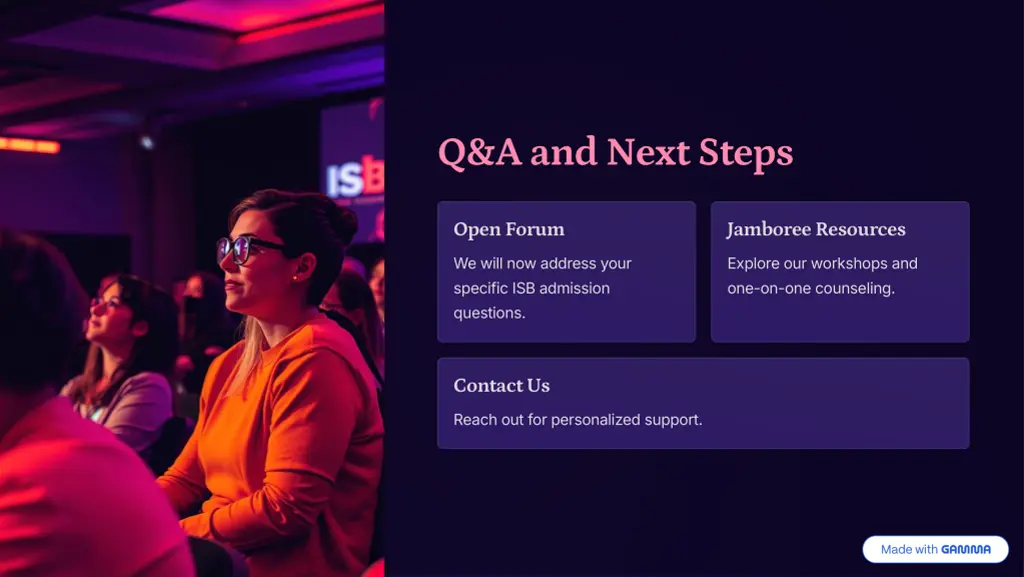 ISB

Q&A and Next Steps

Open Forum

We will now address your specific ISB admission questions.

Jamboree Resources

Explore our workshops and one-on-one counseling.

Contact Us

Reach out for personalized support.

Made with GAMMA